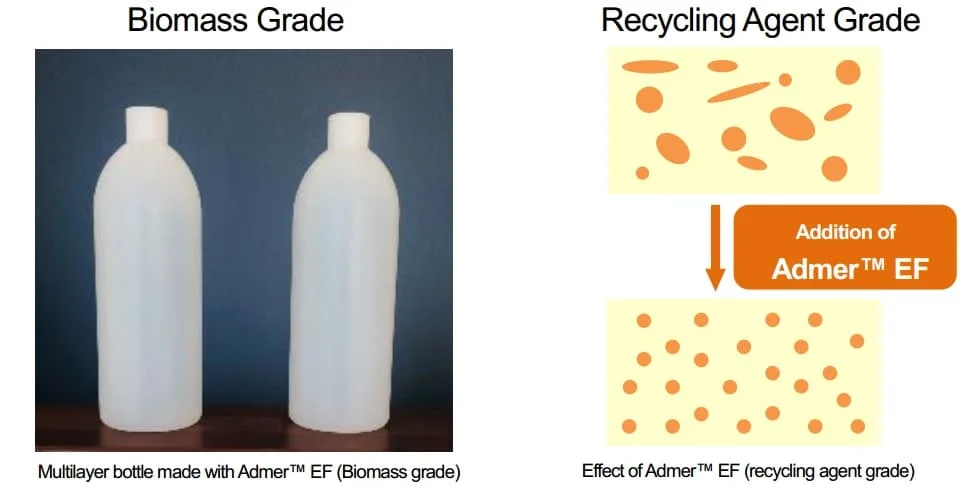 Biomass Grade

Multilayer bottle made with Admer™ EF (Biomass grade)

Recycling Agent Grade

Addition of Admer™ EF

Effect of Admer™ EF (recycling agent grade)